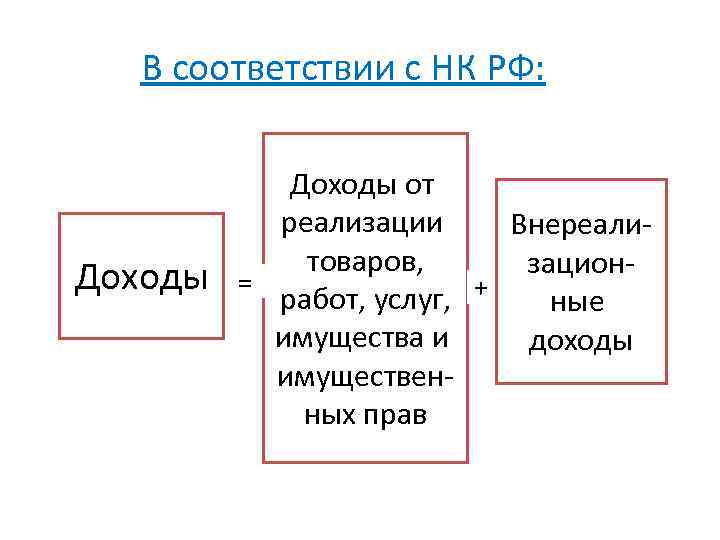 В соответствии с НК РФ:

Доходы

=

Доходы от реализации товаров, работ, услуг, имущества и имущественных прав

+

Внереализационные доходы